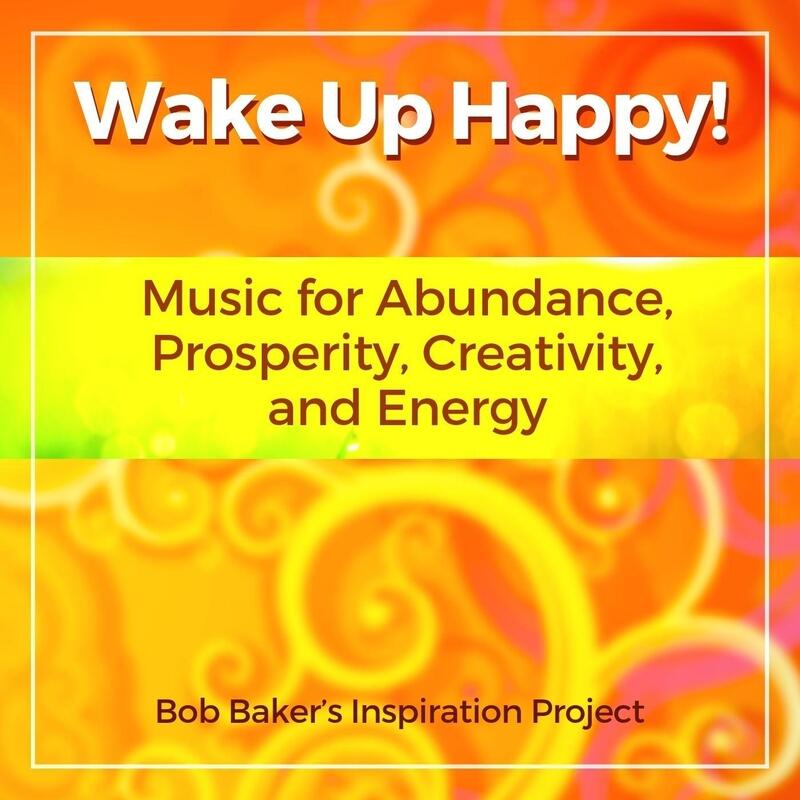 Wake Up Happy!

Music for Abundance, Prosperity, Creativity, and Energy

Bob Baker's Inspiration Project